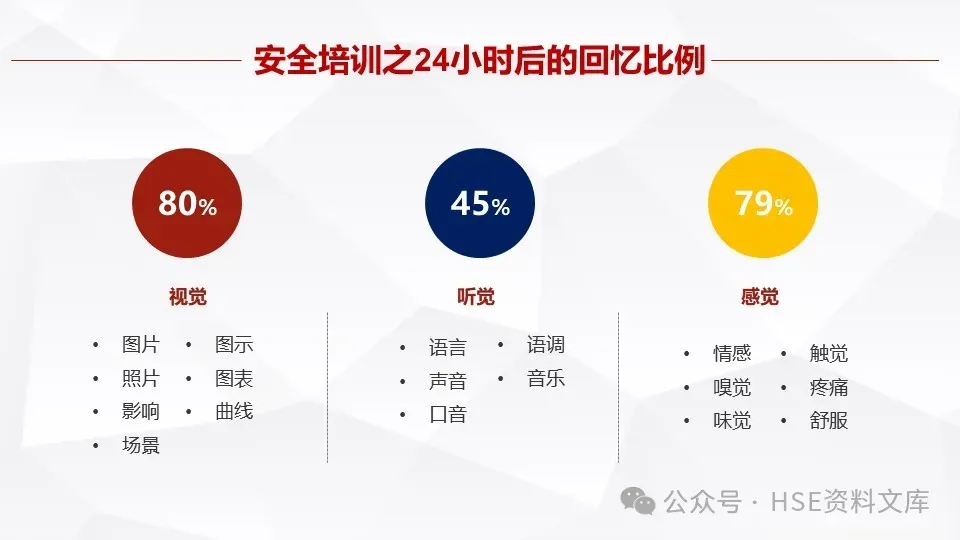 安全培训之24小时后的回忆比例

80%

视觉

- 图片
- 照片
- 影响
- 场景

- 图示
- 图表
- 曲线

45%

听觉

- 语言
- 声音
- 口音

- 语调
- 音乐

79%

感觉

- 情感
- 嗅觉
- 味觉

- 触觉
- 疼痛
- 舒服

公众号 · HSE资料文库